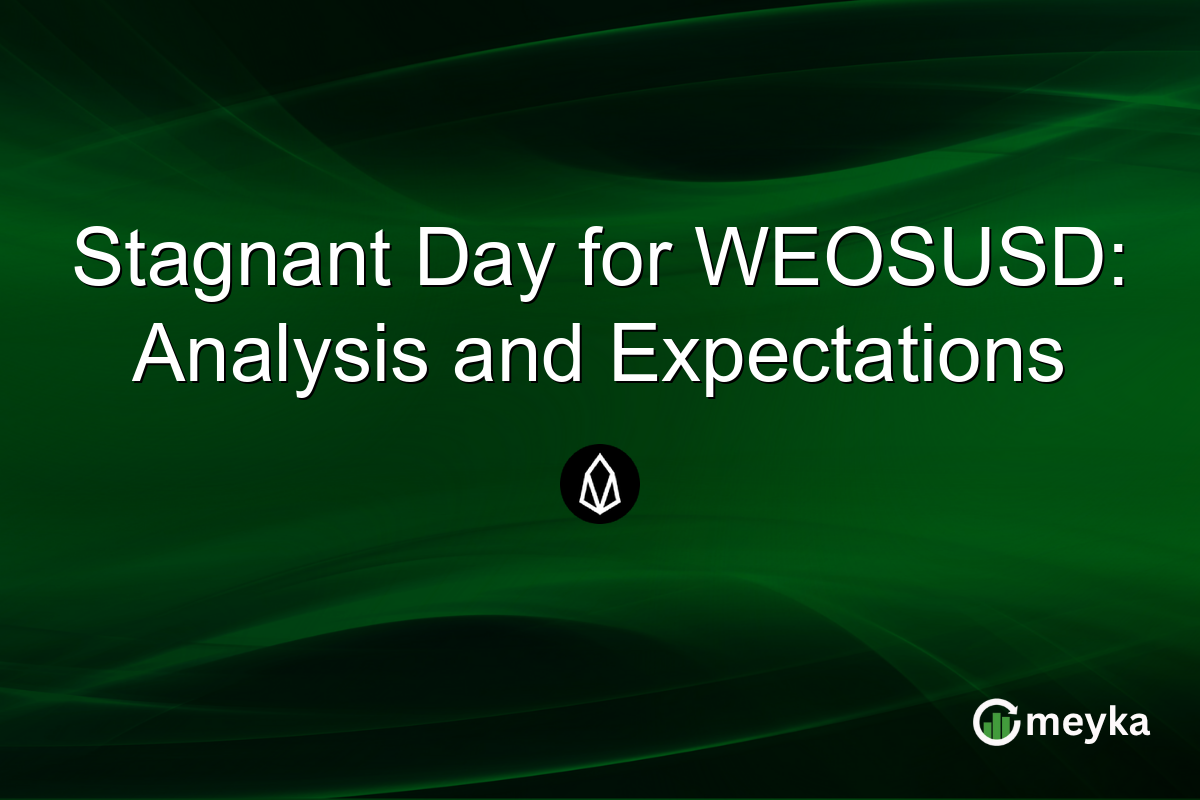 Stagnant Day for WEOSUSD: Analysis and Expectations

meyka